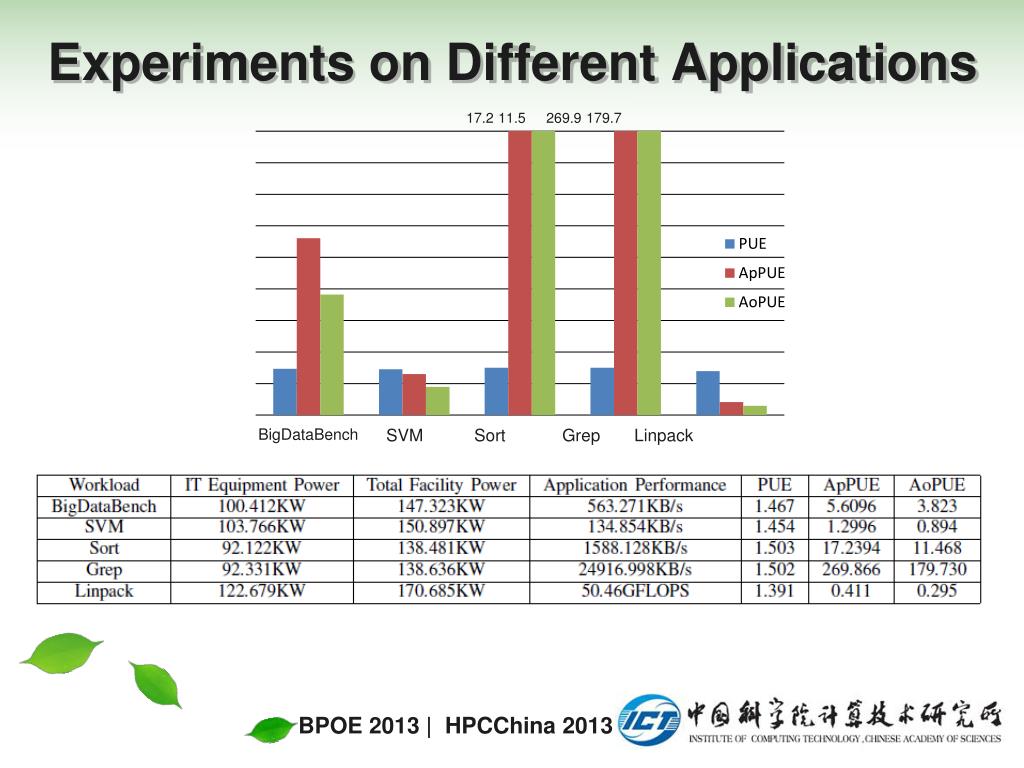 Experiments on Different Applications

17.2 11.5 269.9 179.7

PUE
ApPUE
AoPUE

BigDataBench SVM Sort Grep Linpack

| Workload | IT Equipment Power | Total Facility Power | Application Performance | PUE | ApPUE | AoPUE |
|---|---|---|---|---|---|---|
| BigDataBench | 100.412KW | 147.323KW | 563.271KB/s | 1.467 | 5.6096 | 3.823 |
| SVM | 103.766KW | 150.897KW | 134.854KB/s | 1.454 | 1.2996 | 0.894 |
| Sort | 92.122KW | 138.481KW | 1588.128KB/s | 1.503 | 17.2394 | 11.468 |
| Grep | 92.331KW | 138.636KW | 24916.998KB/s | 1.502 | 269.866 | 179.730 |
| Linpack | 122.679KW | 170.685KW | 50.46GFLOPS | 1.391 | 0.411 | 0.295 |

BPOE 2013 | HPCChina 2013

ICT 中国科学院计算技术研究所
INSTITUTE OF COMPUTING TECHNOLOGY, CHINESE ACADEMY OF SCIENCES